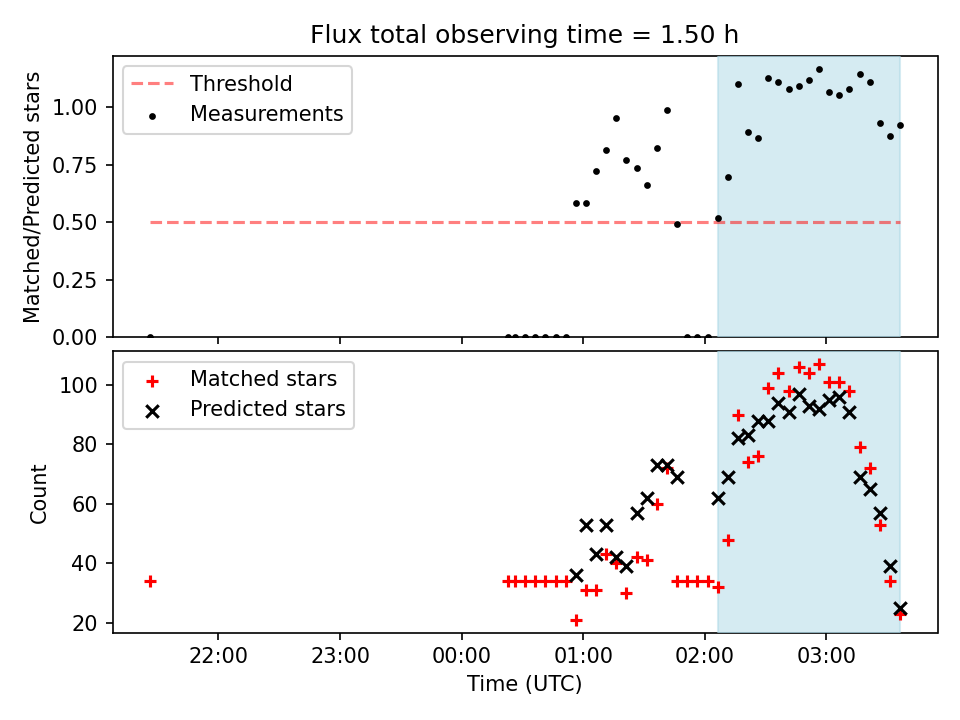 Flux total observing time = 1.50 h

Threshold
Measurements

Matched/Predicted stars

1.00
0.75
0.50
0.25
0.00

Matched stars
Predicted stars

Count

100
80
60
40
20

22:00
23:00
00:00
01:00
02:00
03:00

Time (UTC)